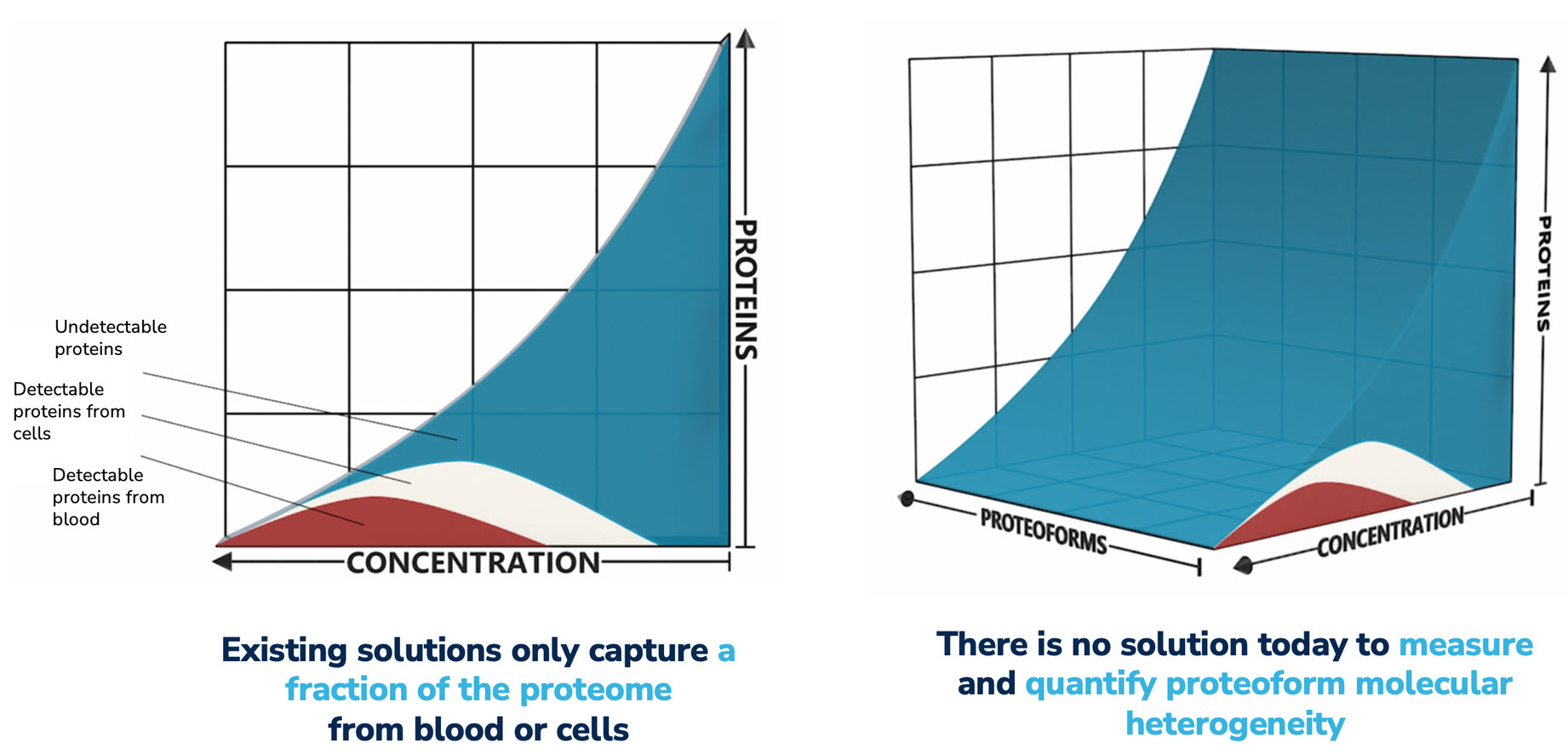 Undetectable proteins

Detectable proteins from cells

Detectable proteins from blood

PROTEINS

CONCENTRATION

Existing solutions only capture a fraction of the proteome from blood or cells

PROTEINS

PROTEOFORMS

CONCENTRATION

There is no solution today to measure and quantify proteoform molecular heterogeneity